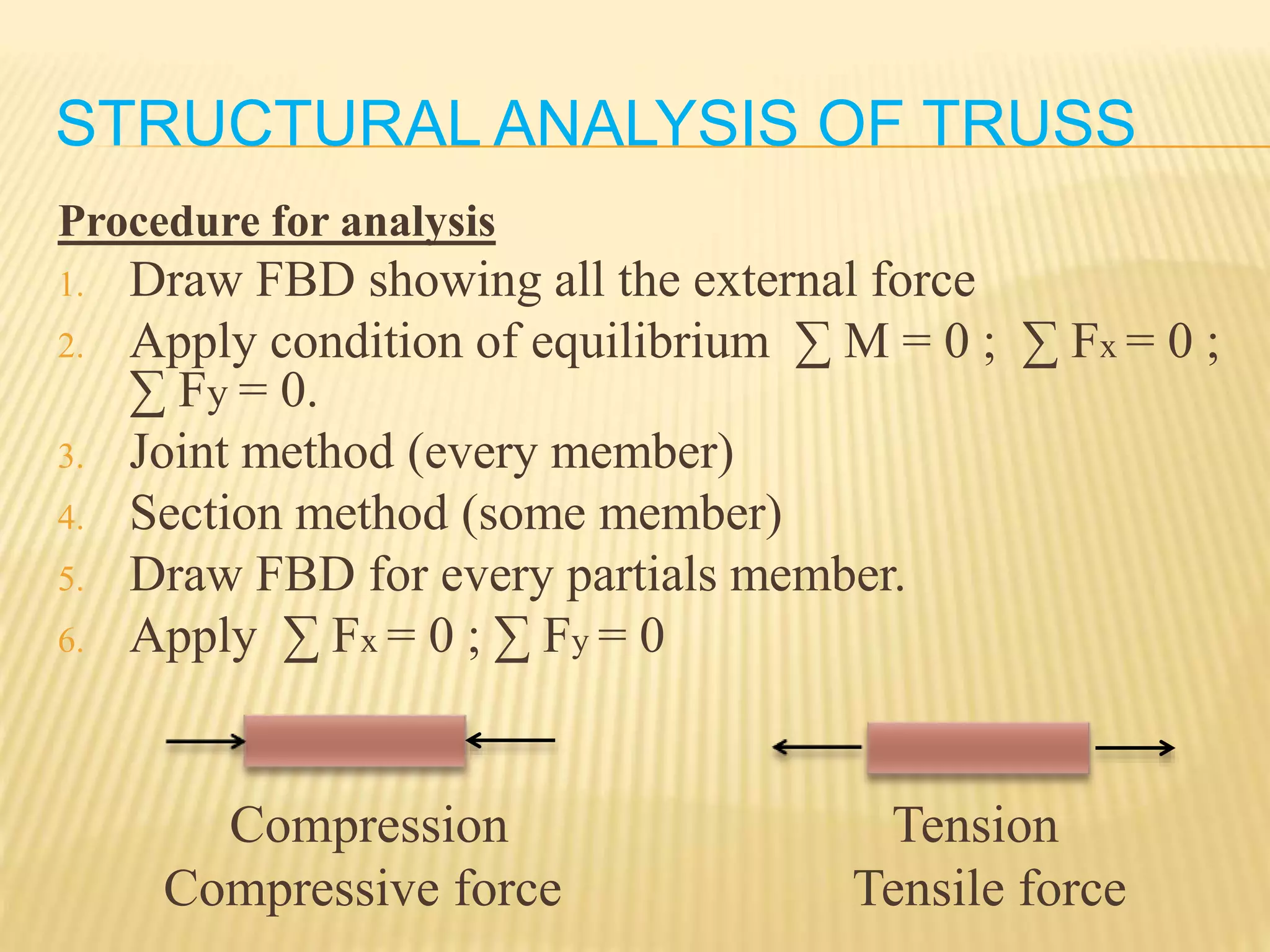 STRUCTURAL ANALYSIS OF TRUSS

Procedure for analysis

1. Draw FBD showing all the external force
2. Apply condition of equilibrium $\sum M = 0$ ; $\sum F_x = 0$ ; $\sum F_y = 0$.
3. Joint method (every member)
4. Section method (some member)
5. Draw FBD for every partials member.
6. Apply $\sum F_x = 0$ ; $\sum F_y = 0$

Compression
Compressive force

Tension
Tensile force